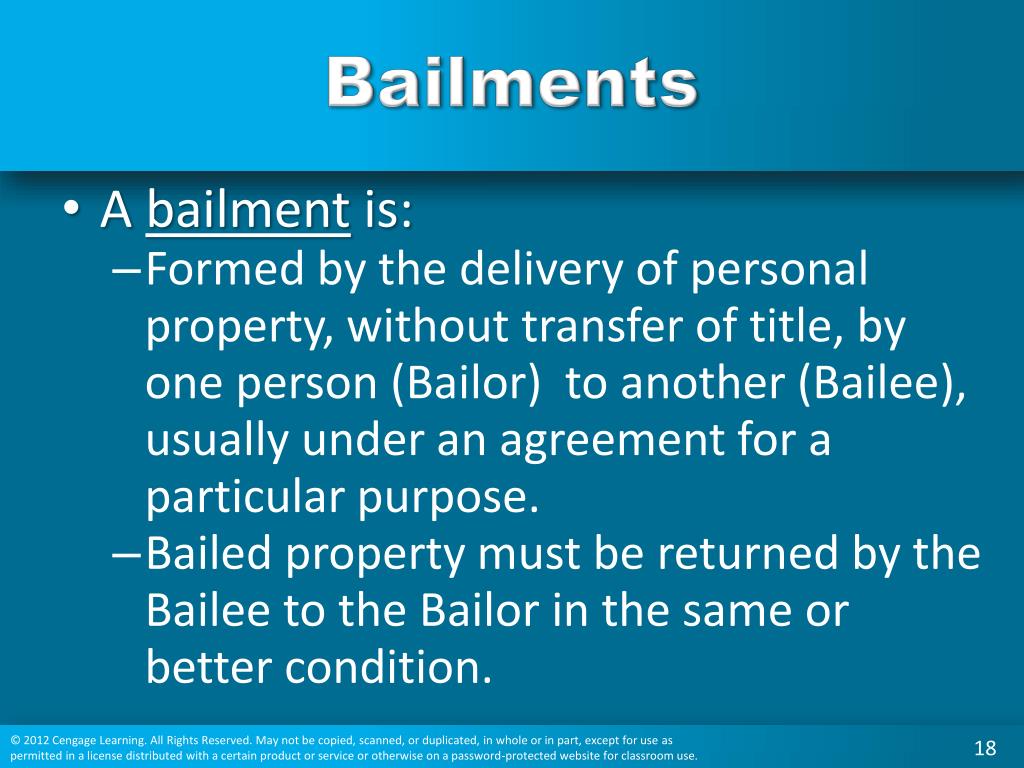 Bailments

• A bailment is:
– Formed by the delivery of personal property, without transfer of title, by one person (Bailor) to another (Bailee), usually under an agreement for a particular purpose.
– Bailed property must be returned by the Bailee to the Bailor in the same or better condition.

© 2012 Cengage Learning. All Rights Reserved. May not be copied, scanned, or duplicated, in whole or in part, except for use as permitted in a license distributed with a certain product or service or otherwise on a password-protected website for classroom use.

18